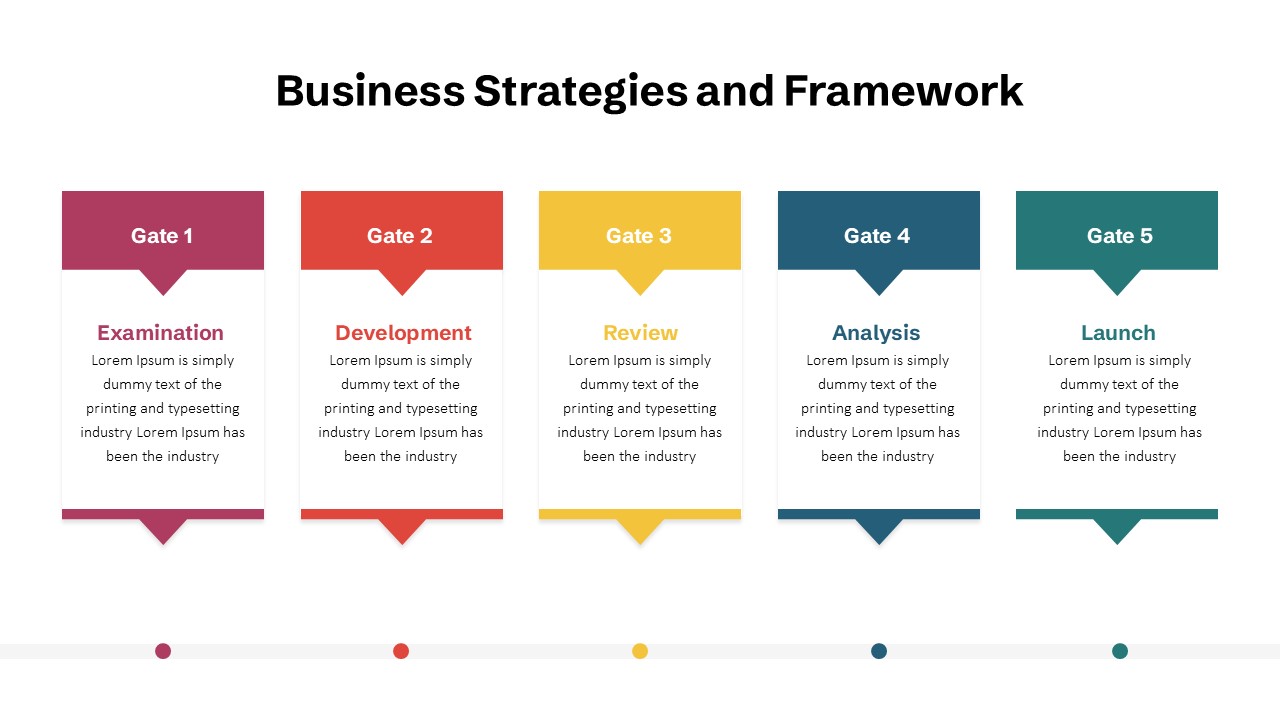 Business Strategies and Framework

Gate 1

Examination
Lorem Ipsum is simply dummy text of the printing and typesetting industry Lorem Ipsum has been the industry

Gate 2

Development
Lorem Ipsum is simply dummy text of the printing and typesetting industry Lorem Ipsum has been the industry

Gate 3

Review
Lorem Ipsum is simply dummy text of the printing and typesetting industry Lorem Ipsum has been the industry

Gate 4

Analysis
Lorem Ipsum is simply dummy text of the printing and typesetting industry Lorem Ipsum has been the industry

Gate 5

Launch
Lorem Ipsum is simply dummy text of the printing and typesetting industry Lorem Ipsum has been the industry